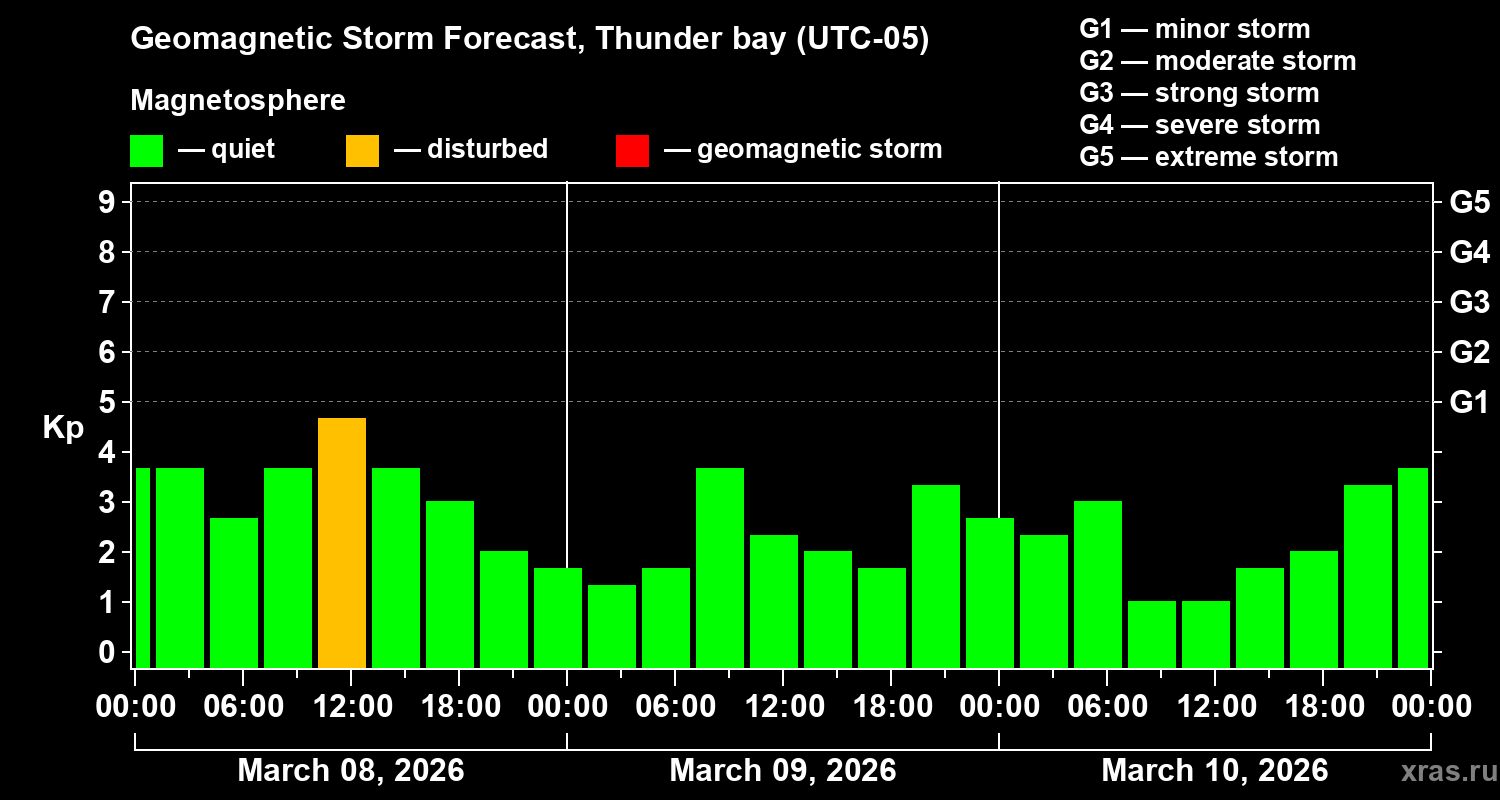 Geomagnetic Storm Forecast, Thunder bay (UTC-05)

Magnetosphere

— quiet — disturbed — geomagnetic storm

G1 — minor storm
G2 — moderate storm
G3 — strong storm
G4 — severe storm
G5 — extreme storm

Kp

9
8
7
6
5
4
3
2
1
0

G5
G4
G3
G2
G1

00:00 06:00 12:00 18:00 00:00 06:00 12:00 18:00 00:00 06:00 12:00 18:00 00:00

March 08, 2026
March 09, 2026
March 10, 2026

xras.ru